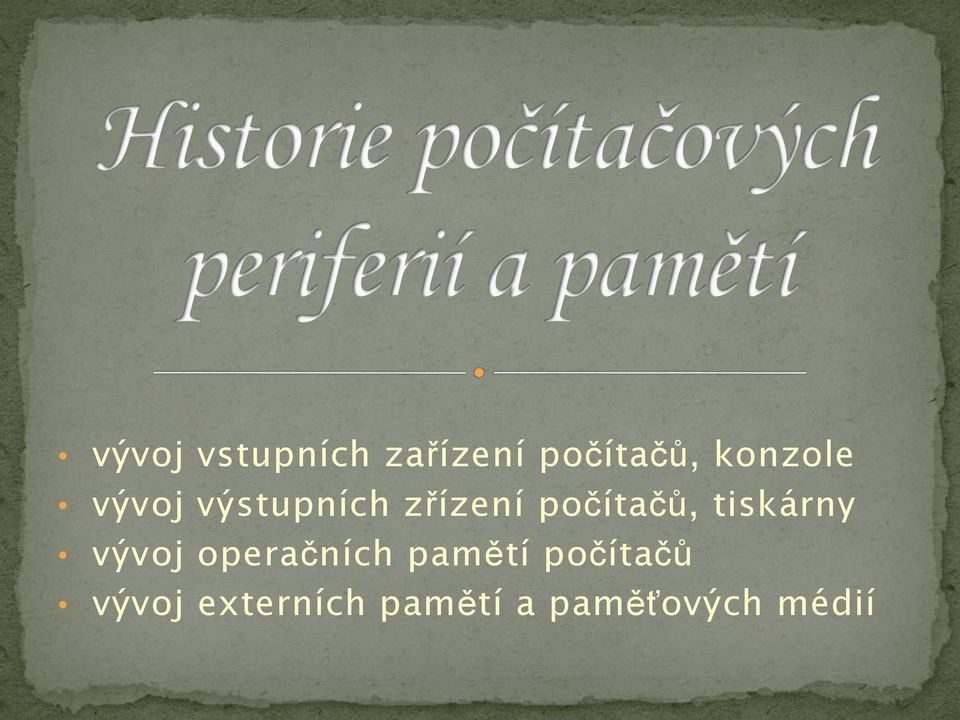 Historie počítačových periferií a pamětí

• vývoj vstupních zařízení počítačů, konzole
• vývoj výstupních zřízení počítačů, tiskárny
• vývoj operačních pamětí počítačů
• vývoj externích pamětí a paměťových médií